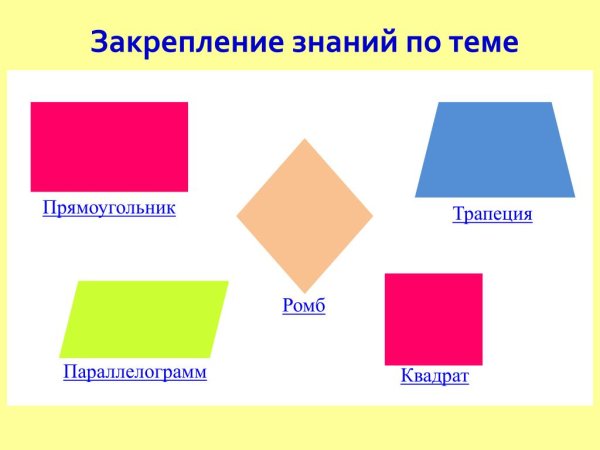 Закрепление знаний по теме

Прямоугольник

Трапеция

Ромб

Параллелограмм

Квадрат